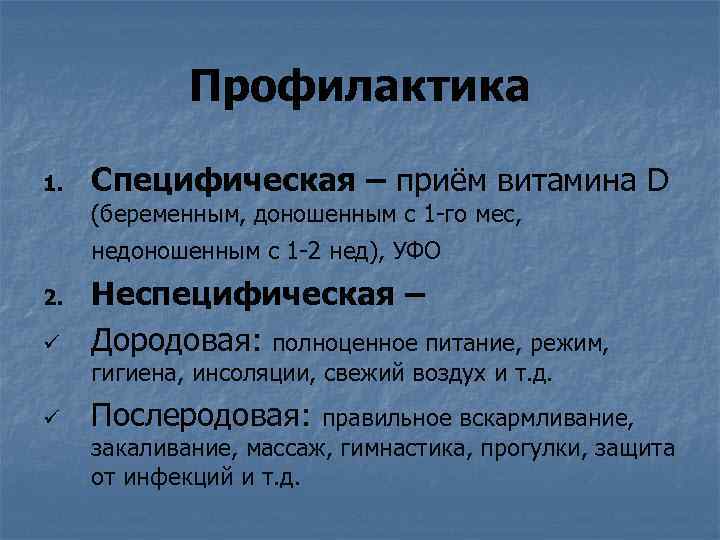 Профилактика

1. Специфическая – приём витамина D (беременным, доношенным с 1-го мес, недоношенным с 1-2 нед), УФО

2. Неспецифическая –

✓ Дородовая: полноценное питание, режим, гигиена, инсоляции, свежий воздух и т.д.

✓ Послеродовая: правильное вскармливание, закаливание, массаж, гимнастика, прогулки, защита от инфекций и т.д.